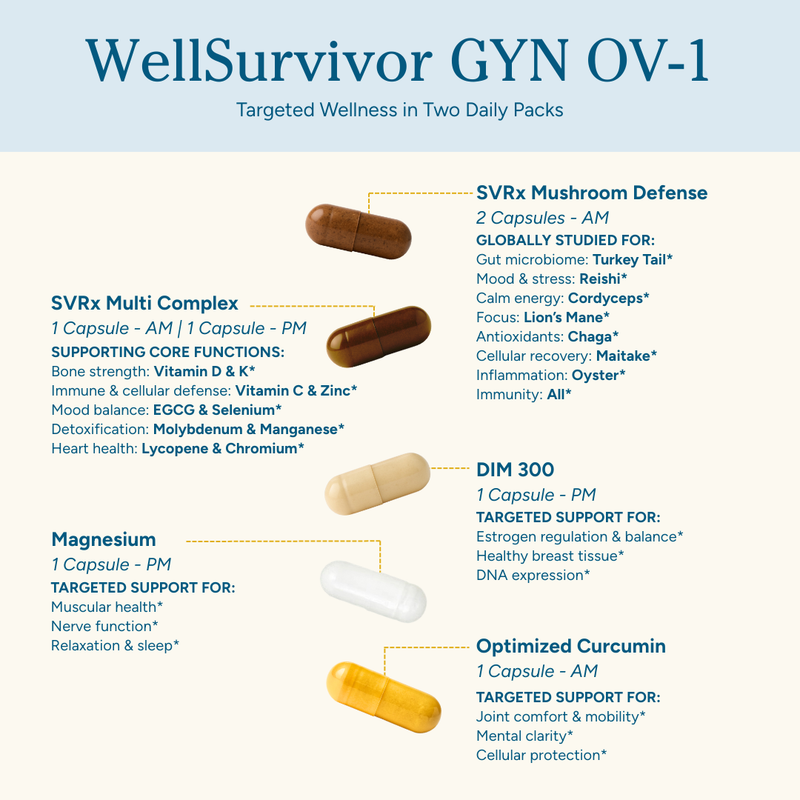 WellSurvivor GYN OV-1

Targeted Wellness in Two Daily Packs

SVRx Mushroom Defense
2 Capsules - AM
GLOBALLY STUDIED FOR:
Gut microbiome: Turkey Tail*
Mood & stress: Reishi*
Calm energy: Cordyceps*
Focus: Lion's Mane*
Antioxidants: Chaga*
Cellular recovery: Maitake*
Inflammation: Oyster*
Immunity: All*

SVRx Multi Complex
1 Capsule - AM | 1 Capsule - PM
SUPPORTING CORE FUNCTIONS:
Bone strength: Vitamin D & K*
Immune & cellular defense: Vitamin C & Zinc*
Mood balance: EGCG & Selenium*
Detoxification: Molybdenum & Manganese*
Heart health: Lycopene & Chromium*

DIM 300
1 Capsule - PM
TARGETED SUPPORT FOR:
Estrogen regulation & balance*
Healthy breast tissue*
DNA expression*

Magnesium
1 Capsule - PM
TARGETED SUPPORT FOR:
Muscular health*
Nerve function*
Relaxation & sleep*

Optimized Curcumin
1 Capsule - AM
TARGETED SUPPORT FOR:
Joint comfort & mobility*
Mental clarity*
Cellular protection*